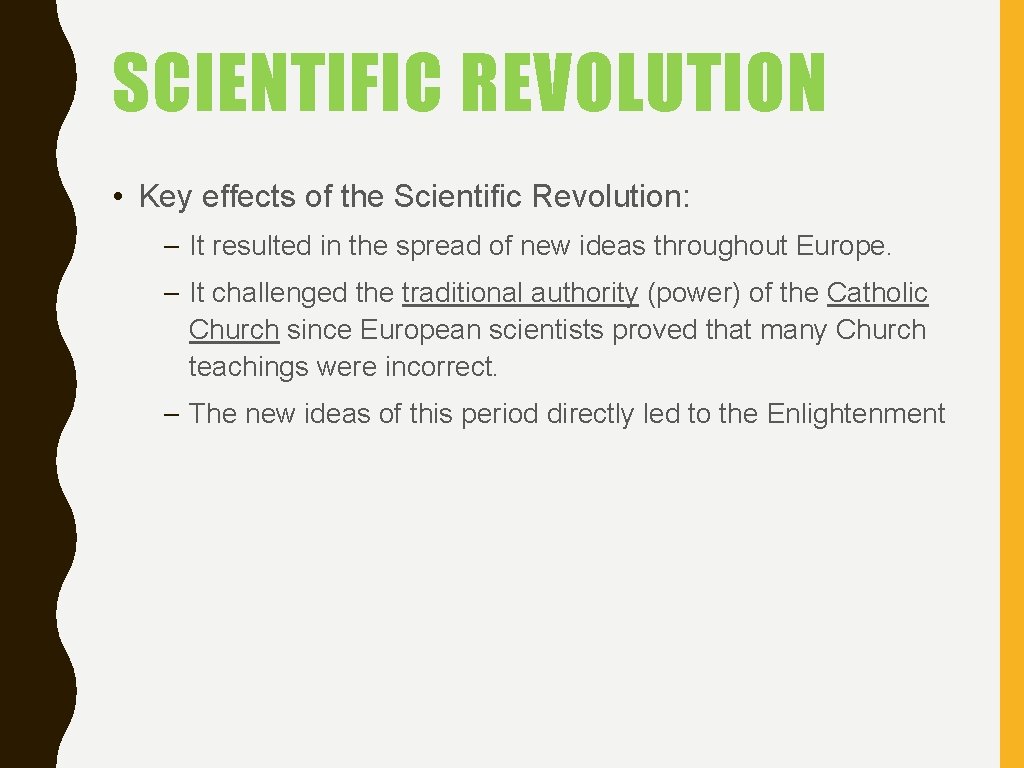 SCIENTIFIC REVOLUTION

• Key effects of the Scientific Revolution:

– It resulted in the spread of new ideas throughout Europe.

– It challenged the traditional authority (power) of the Catholic Church since European scientists proved that many Church teachings were incorrect.

– The new ideas of this period directly led to the Enlightenment